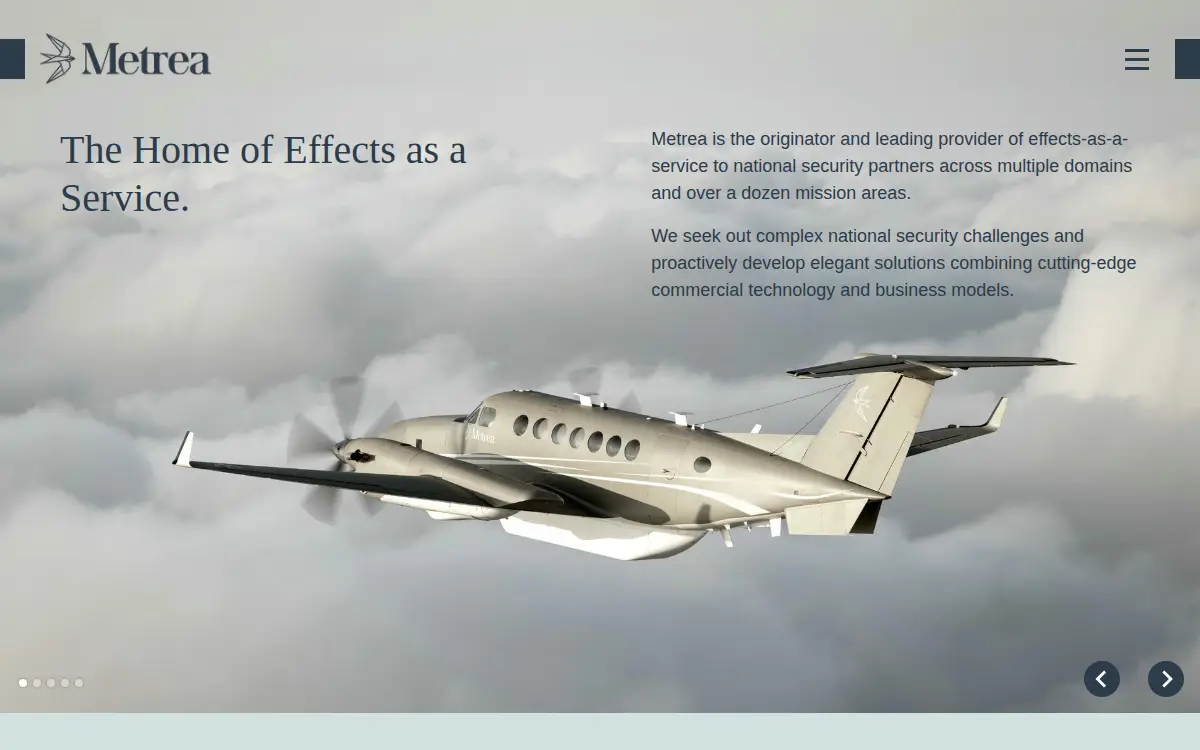 Metrea

The Home of Effects as a Service.

Metrea is the originator and leading provider of effects-as-a-service to national security partners across multiple domains and over a dozen mission areas.

We seek out complex national security challenges and proactively develop elegant solutions combining cutting-edge commercial technology and business models.

Metrea